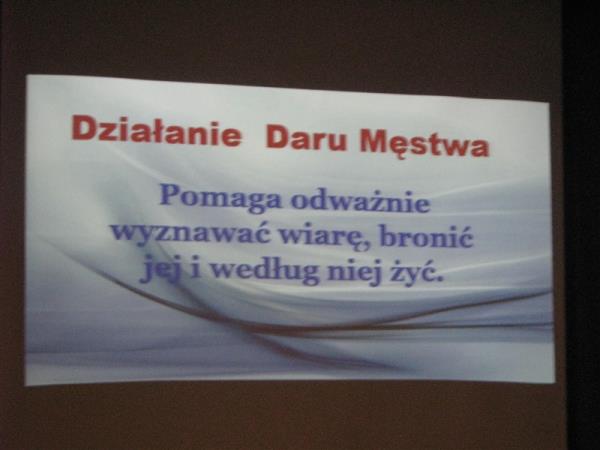 Działanie Daru Męstwa

Pomaga odważnie wyznawać wiarę, bronić jej i według niej żyć.